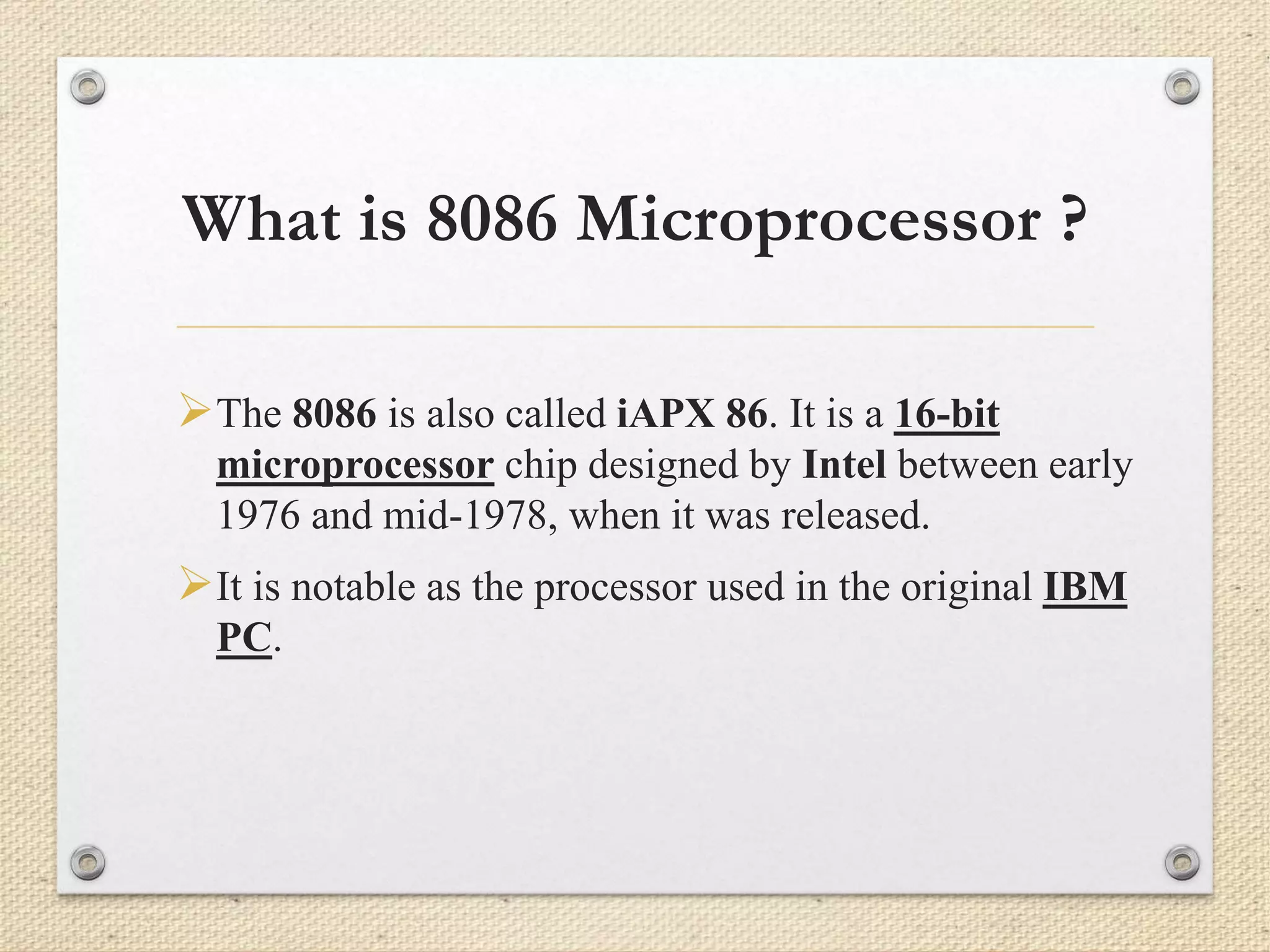 What is 8086 Microprocessor ?

➢The 8086 is also called iAPX 86. It is a 16-bit microprocessor chip designed by Intel between early 1976 and mid-1978, when it was released.

➢It is notable as the processor used in the original IBM PC.